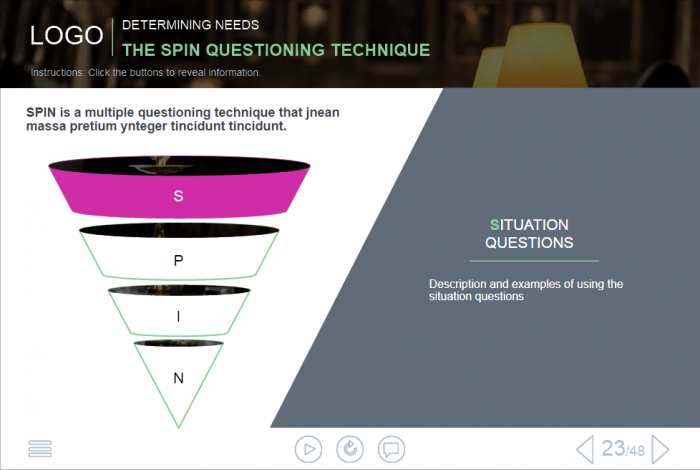 LOGO

DETERMINING NEEDS

THE SPIN QUESTIONING TECHNIQUE

Instructions: Click the buttons to reveal information.

SPIN is a multiple questioning technique that jnean massa pretium ynteger tincidunt tincidunt.

S

P

I

N

SITUATION QUESTIONS

Description and examples of using the situation questions

23/48